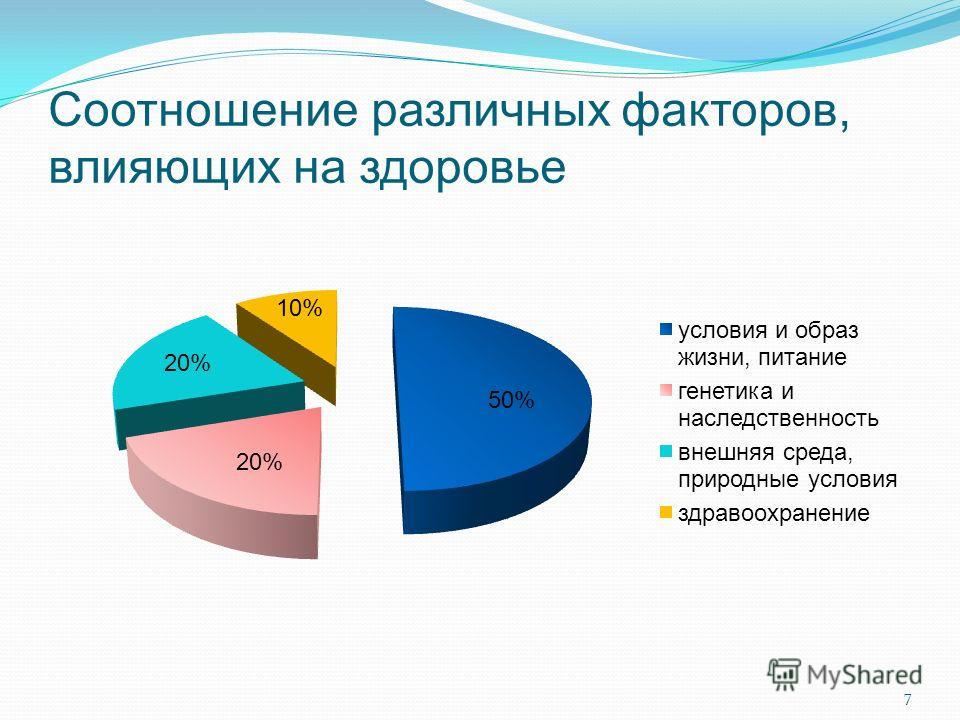 Соотношение различных факторов, влияющих на здоровье

10%

20%

50%

20%

условия и образ жизни, питание

генетика и наследственность

внешняя среда, природные условия

здравоохранение

MyShared

7